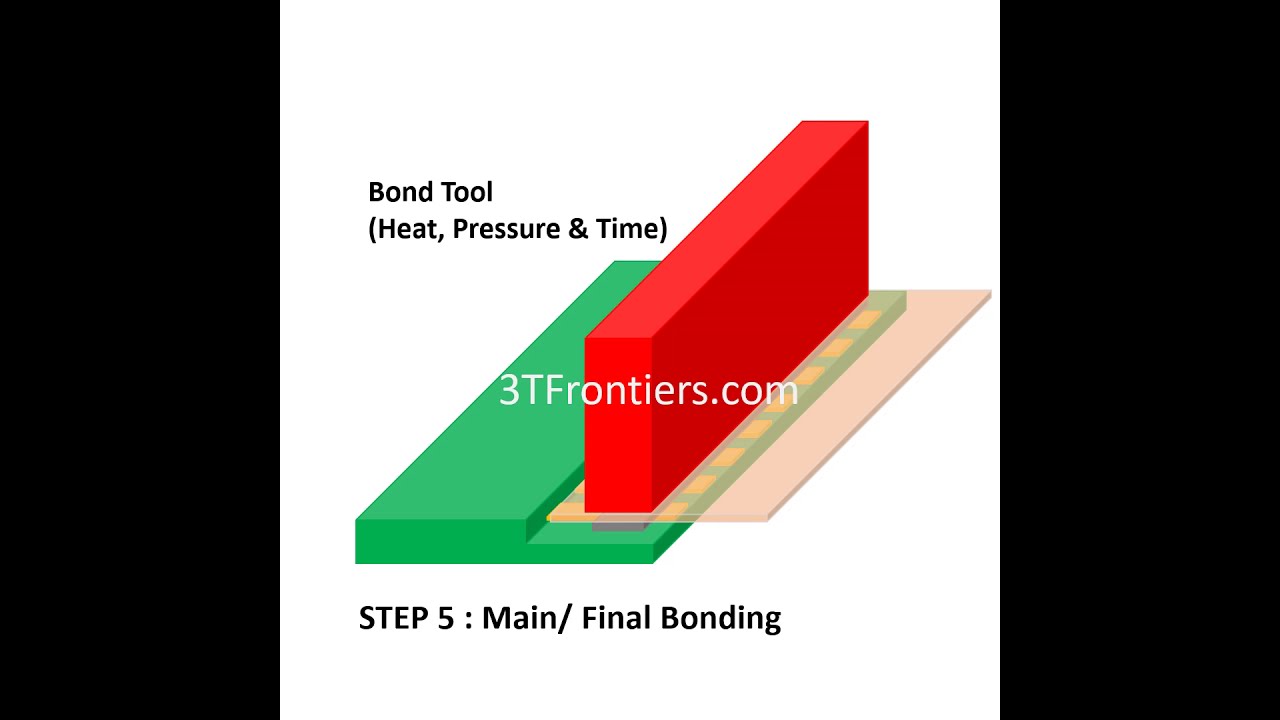 Bond Tool
(Heat, Pressure & Time)

3TFrontiers.com

STEP 5 : Main/ Final Bonding